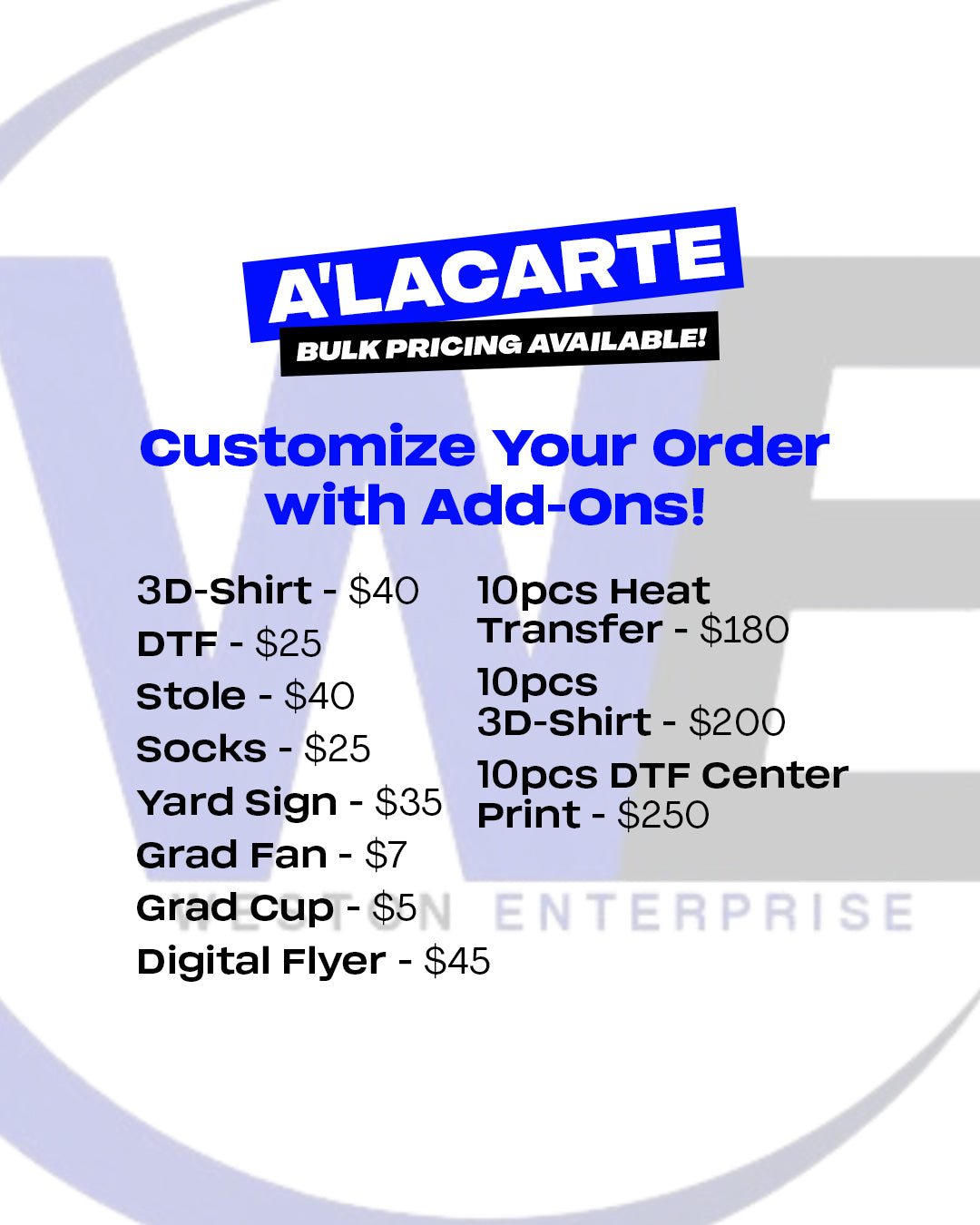 A'LACARTE
BULK PRICING AVAILABLE!

Customize Your Order with Add-Ons!

3D-Shirt - $40
DTF - $25
Stole - $40
Socks - $25
Yard Sign - $35
Grad Fan - $7
Grad Cup - $5
Digital Flyer - $45

10pcs Heat Transfer - $180
10pcs 3D-Shirt - $200
10pcs DTF Center Print - $250

WE
WESTON ENTERPRISE